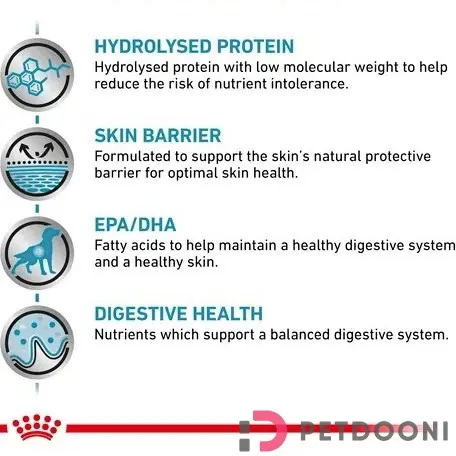 HYDROLYSED PROTEIN
Hydrolysed protein with low molecular weight to help reduce the risk of nutrient intolerance.

SKIN BARRIER
Formulated to support the skin's natural protective barrier for optimal skin health.

EPA/DHA
Fatty acids to help maintain a healthy digestive system and a healthy skin.

DIGESTIVE HEALTH
Nutrients which support a balanced digestive system.

PETDOONI